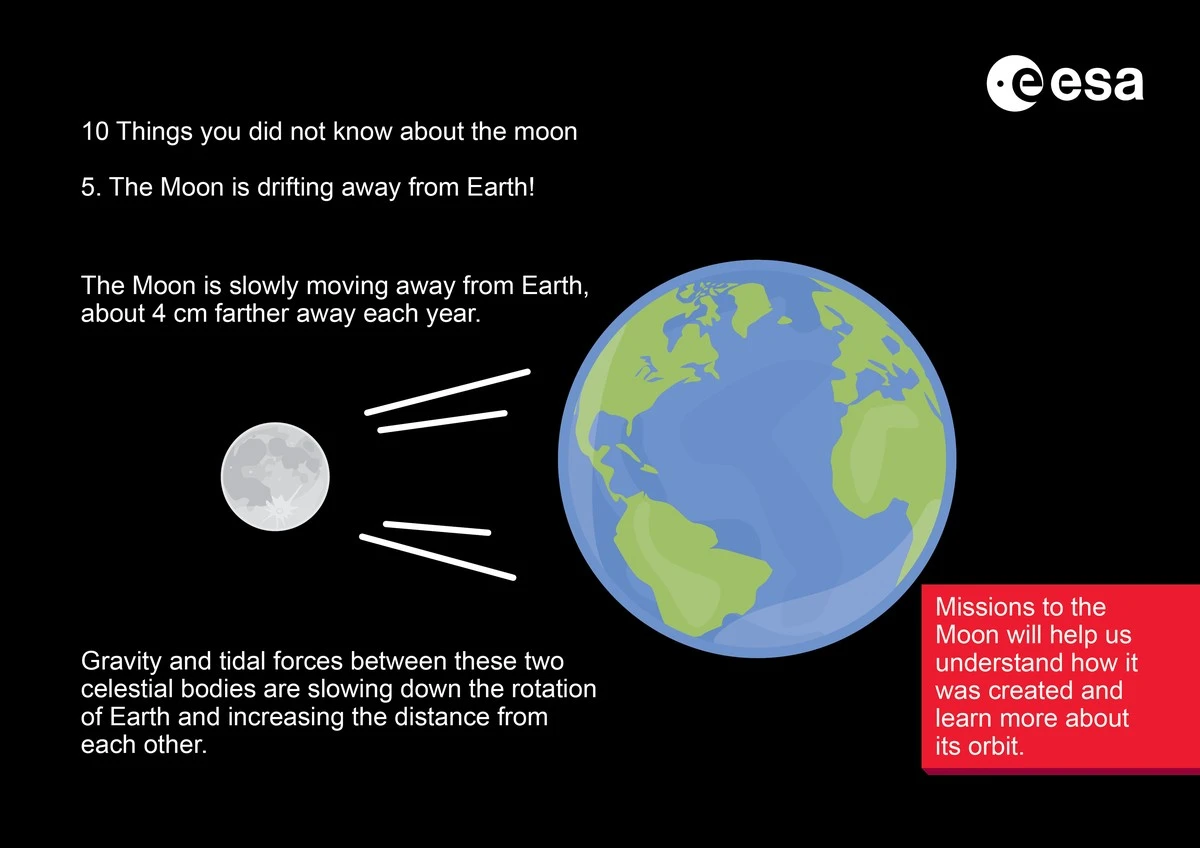 esa

10 Things you did not know about the moon

5. The Moon is drifting away from Earth!

The Moon is slowly moving away from Earth, about 4 cm farther away each year.

Gravity and tidal forces between these two celestial bodies are slowing down the rotation of Earth and increasing the distance from each other.

Missions to the Moon will help us understand how it was created and learn more about its orbit.